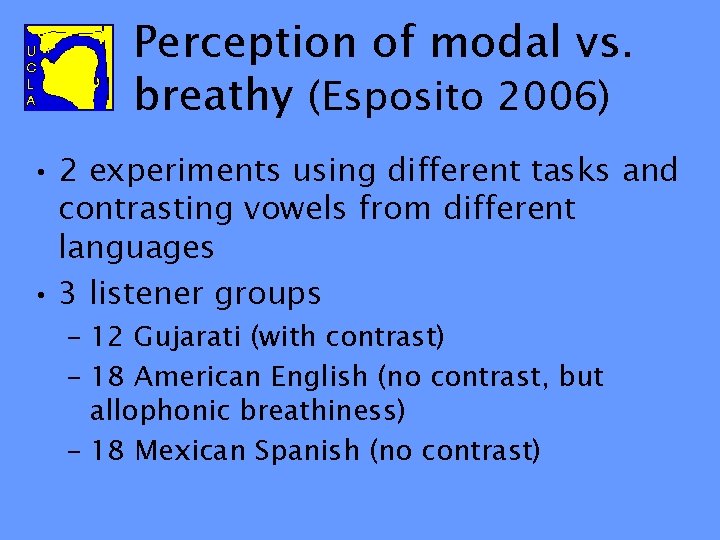 U C L A

Perception of modal vs. breathy (Esposito 2006)

• 2 experiments using different tasks and contrasting vowels from different languages

• 3 listener groups

– 12 Gujarati (with contrast)

– 18 American English (no contrast, but allophonic breathiness)

– 18 Mexican Spanish (no contrast)